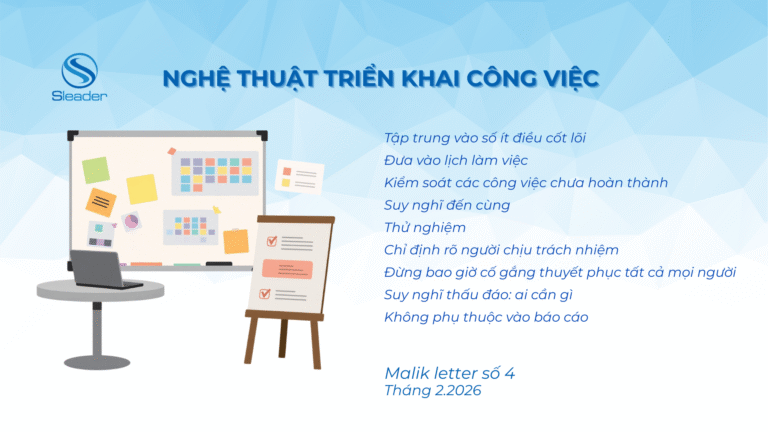 Sleader

NGHỆ THUẬT TRIỂN KHAI CÔNG VIỆC

Tập trung vào số ít điều cốt lõi
Đưa vào lịch làm việc
Kiểm soát các công việc chưa hoàn thành
Suy nghĩ đến cùng
Thử nghiệm
Chỉ định rõ người chịu trách nhiệm
Đừng bao giờ cố gắng thuyết phục tất cả mọi người
Suy nghĩ thấu đáo: ai cần gì
Không phụ thuộc vào báo cáo

Malik letter số 4
Tháng 2.2026